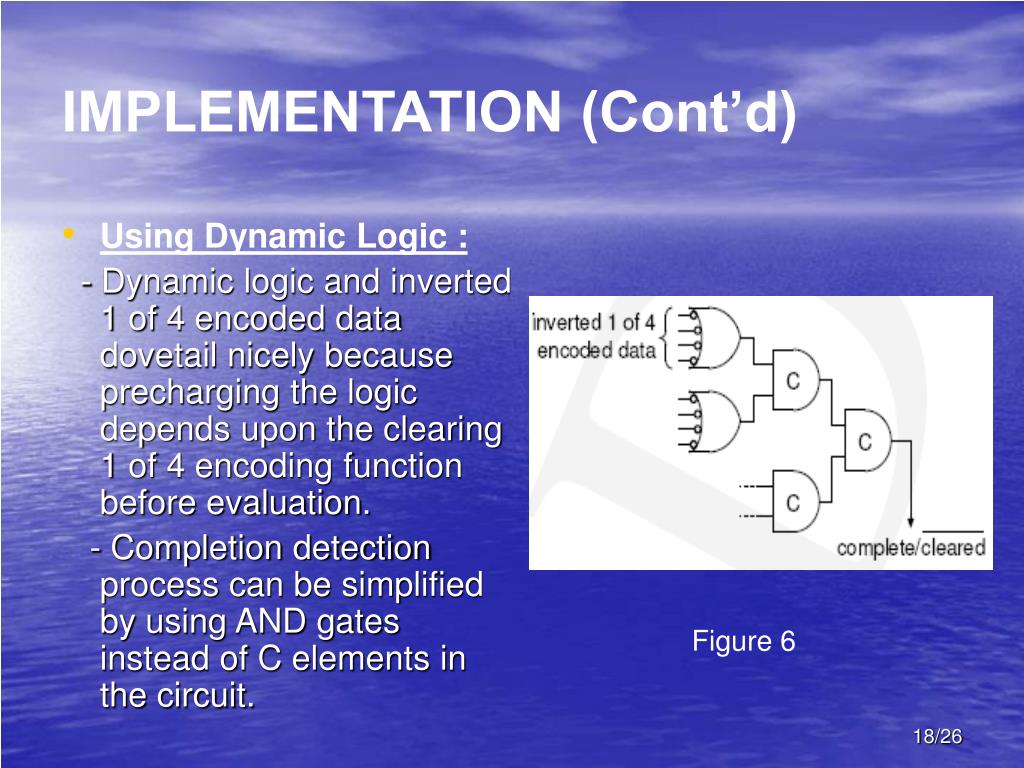 IMPLEMENTATION (Cont'd)

• Using Dynamic Logic :

- Dynamic logic and inverted 1 of 4 encoded data dovetail nicely because precharging the logic depends upon the clearing 1 of 4 encoding function before evaluation.

- Completion detection process can be simplified by using AND gates instead of C elements in the circuit.

inverted 1 of 4 encoded data

C

C

C

complete/cleared

Figure 6

18/26